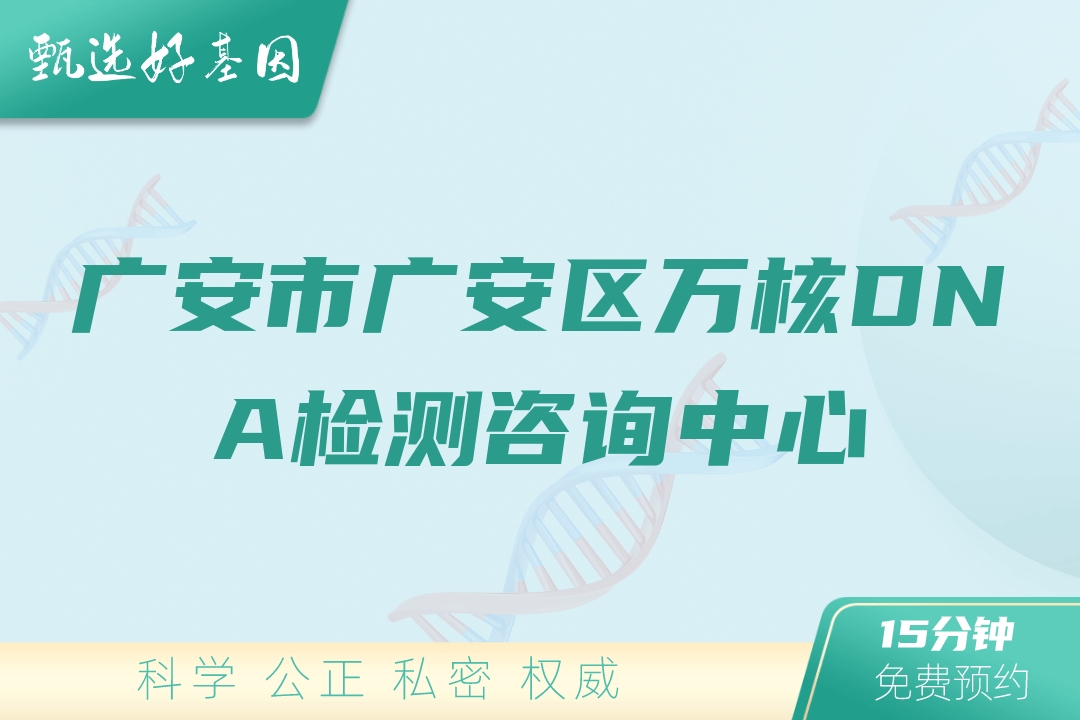 甄选好基因

广安市广安区万核DNA检测咨询中心

科学 公正 私密 权威

15分钟
免费预约